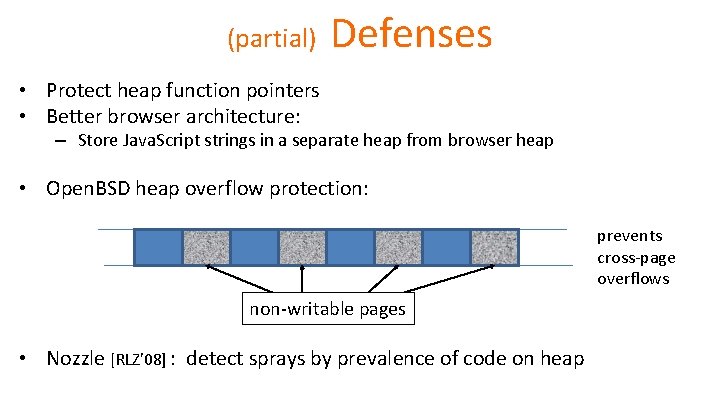 (partial) Defenses

• Protect heap function pointers
• Better browser architecture:
– Store JavaScript strings in a separate heap from browser heap

• OpenBSD heap overflow protection:

prevents cross-page overflows

non-writable pages

• Nozzle [RLZ'08] : detect sprays by prevalence of code on heap